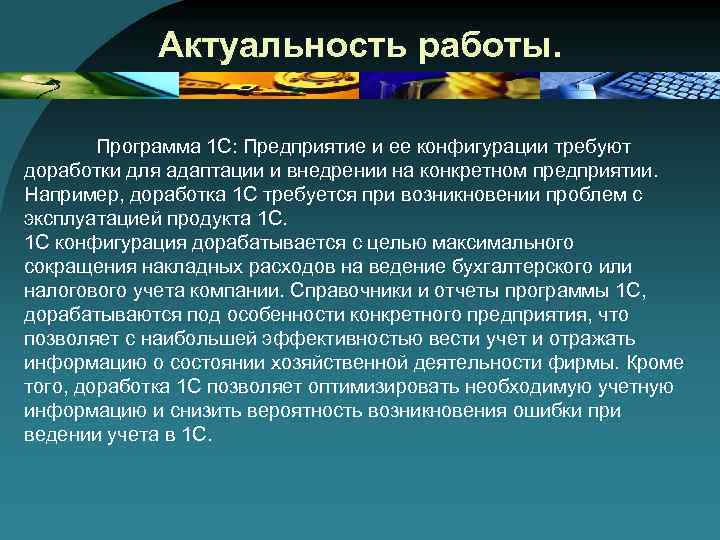 Актуальность работы.

Программа 1С: Предприятие и ее конфигурации требуют доработки для адаптации и внедрении на конкретном предприятии. Например, доработка 1С требуется при возникновении проблем с эксплуатацией продукта 1С.
1С конфигурация дорабатывается с целью максимального сокращения накладных расходов на ведение бухгалтерского или налогового учета компании. Справочники и отчеты программы 1С, дорабатываются под особенности конкретного предприятия, что позволяет с наибольшей эффективностью вести учет и отражать информацию о состоянии хозяйственной деятельности фирмы. Кроме того, доработка 1С позволяет оптимизировать необходимую учетную информацию и снизить вероятность возникновения ошибки при ведении учета в 1С.